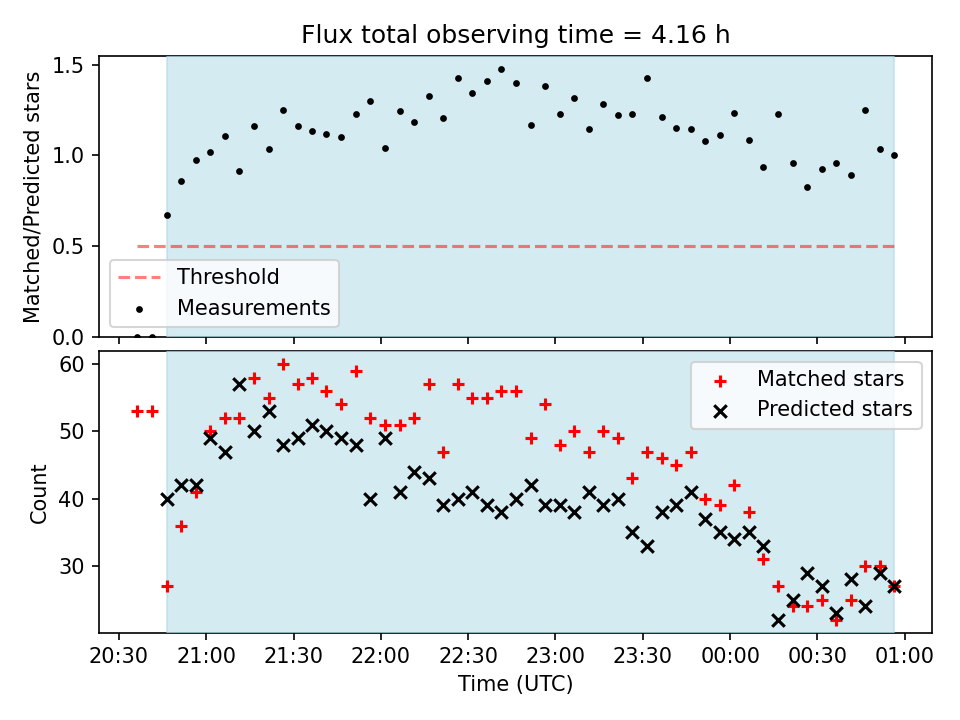 Flux total observing time = 4.16 h

Matched/Predicted stars

1.5
1.0
0.5
0.0

Threshold
Measurements

Count

60
50
40
30

Matched stars
Predicted stars

20:30 21:00 21:30 22:00 22:30 23:00 23:30 00:00 00:30 01:00

Time (UTC)